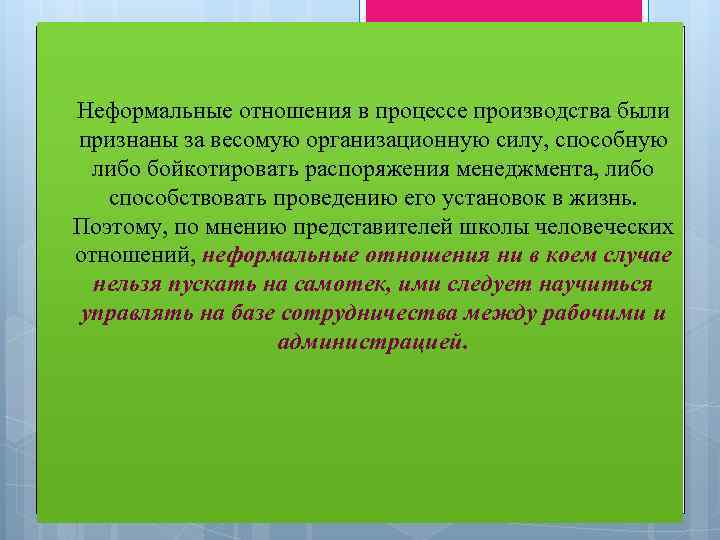 Неформальные отношения в процессе производства были признаны за весомую организационную силу, способную либо бойкотировать распоряжения менеджмента, либо способствовать проведению его установок в жизнь. Поэтому, по мнению представителей школы человеческих отношений, неформальные отношения ни в коем случае нельзя пускать на самотек, ими следует научиться управлять на базе сотрудничества между рабочими и администрацией.